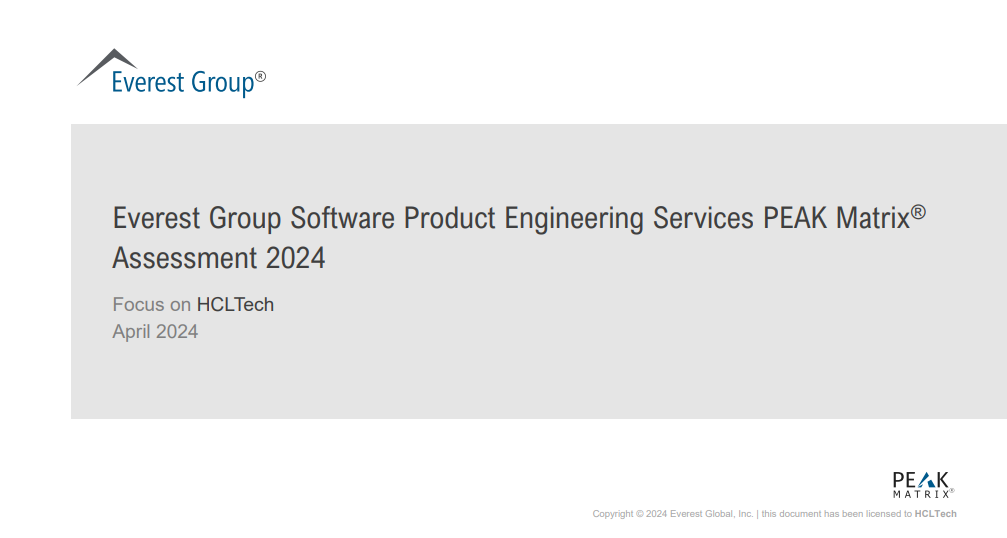 Everest Group®

Everest Group Software Product Engineering Services PEAK Matrix® Assessment 2024

Focus on HCLTech
April 2024

PEAK MATRIX®

Copyright © 2024 Everest Global, Inc. | this document has been licensed to HCLTech